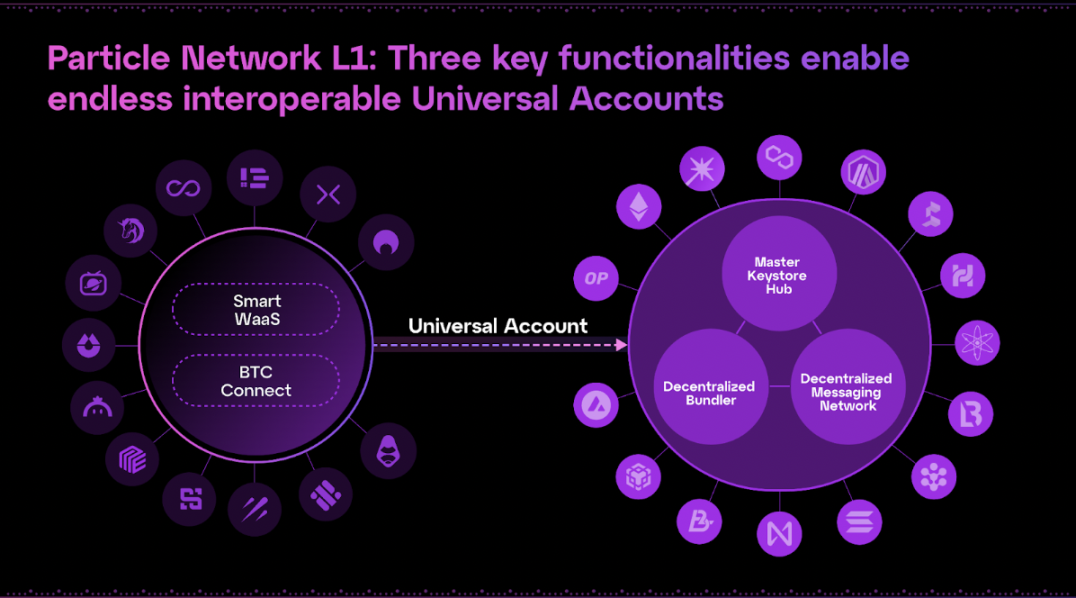 Particle Network L1: Three key functionalities enable endless interoperable Universal Accounts

Smart WaaS

BTC Connect

Universal Account

OP

Master Keystore Hub

Decentralized Bundler

Decentralized Messaging Network